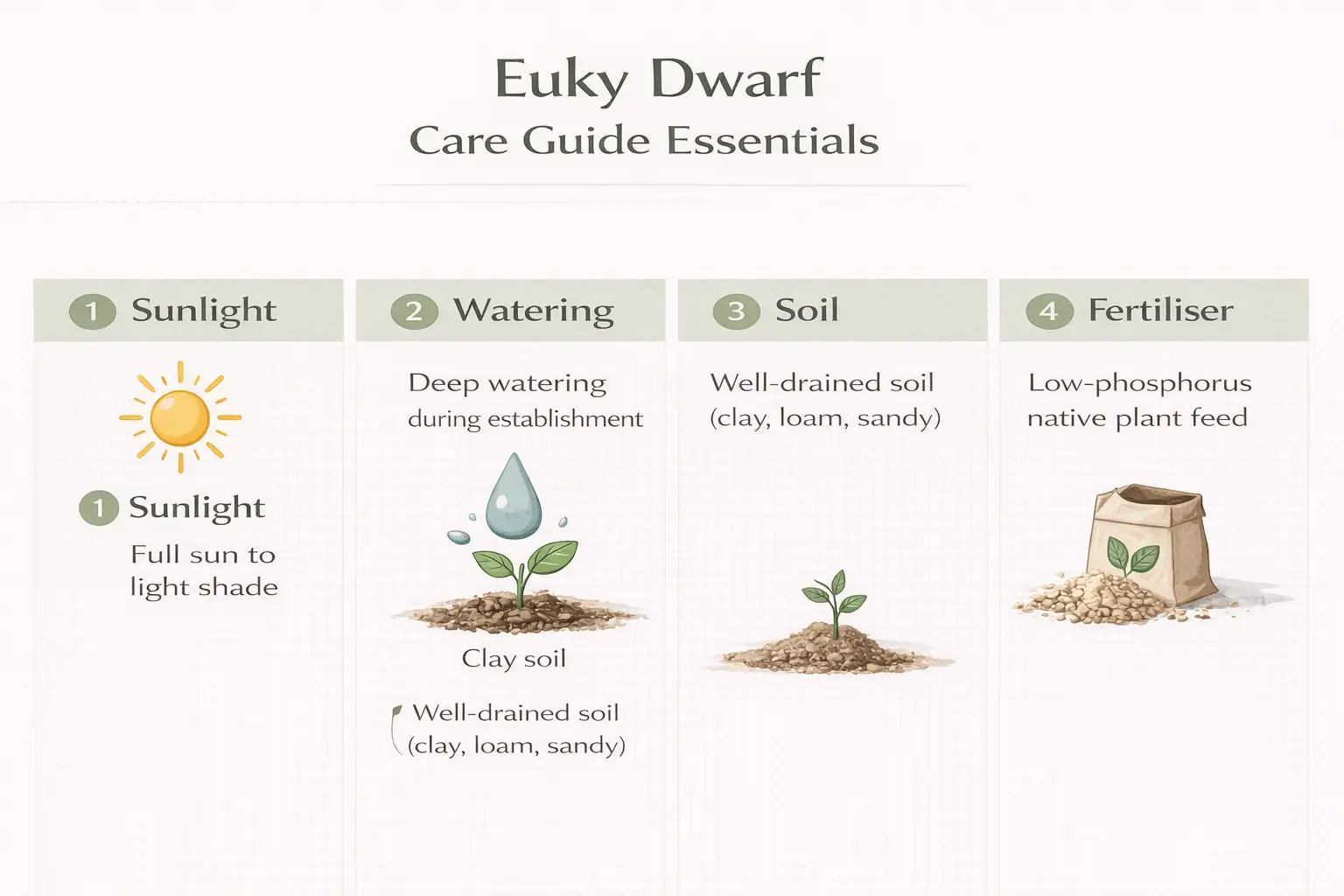 Euky Dwarf
Care Guide Essentials

1 Sunlight

1 Sunlight
Full sun to light shade

2 Watering

Deep watering during establishment

Clay soil

Well-drained soil (clay, loam, sandy)

3 Soil

Well-drained soil (clay, loam, sandy)

4 Fertiliser

Low-phosphorus native plant feed